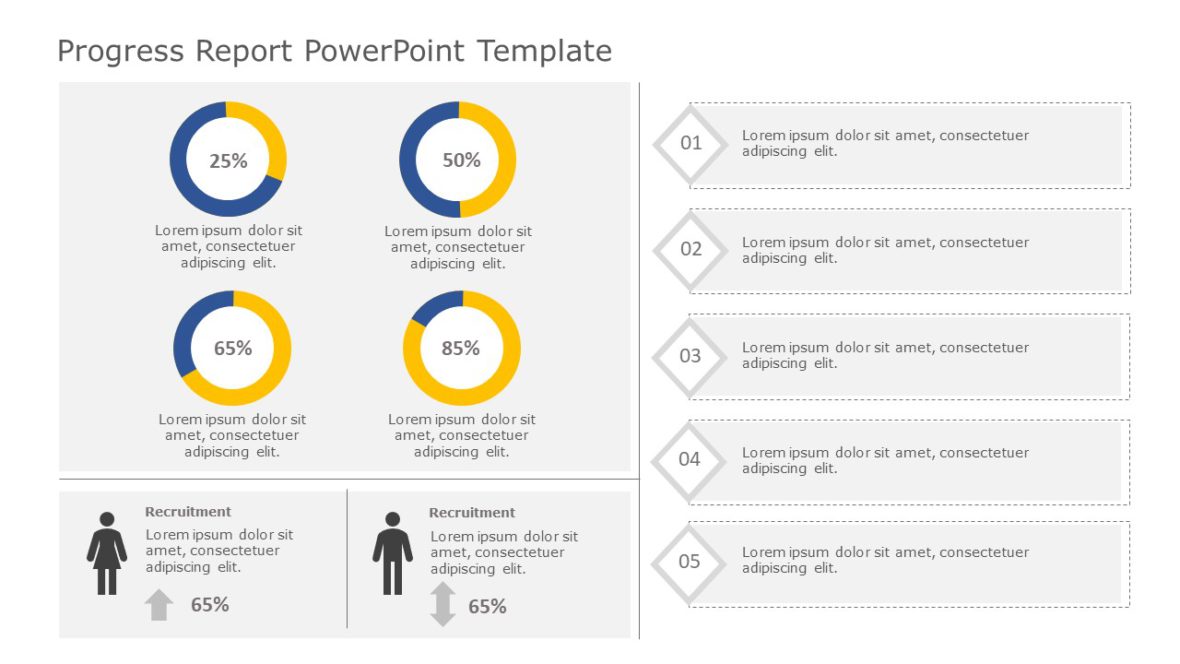 Progress Report PowerPoint Template

25%

Lorem ipsum dolor sit amet, consectetuer adipiscing elit.

50%

Lorem ipsum dolor sit amet, consectetuer adipiscing elit.

65%

Lorem ipsum dolor sit amet, consectetuer adipiscing elit.

85%

Lorem ipsum dolor sit amet, consectetuer adipiscing elit.

Recruitment

Lorem ipsum dolor sit amet, consectetuer adipiscing elit.

65%

Recruitment

Lorem ipsum dolor sit amet, consectetuer adipiscing elit.

65%

01 Lorem ipsum dolor sit amet, consectetuer adipiscing elit.

02 Lorem ipsum dolor sit amet, consectetuer adipiscing elit.

03 Lorem ipsum dolor sit amet, consectetuer adipiscing elit.

04 Lorem ipsum dolor sit amet, consectetuer adipiscing elit.

05 Lorem ipsum dolor sit amet, consectetuer adipiscing elit.